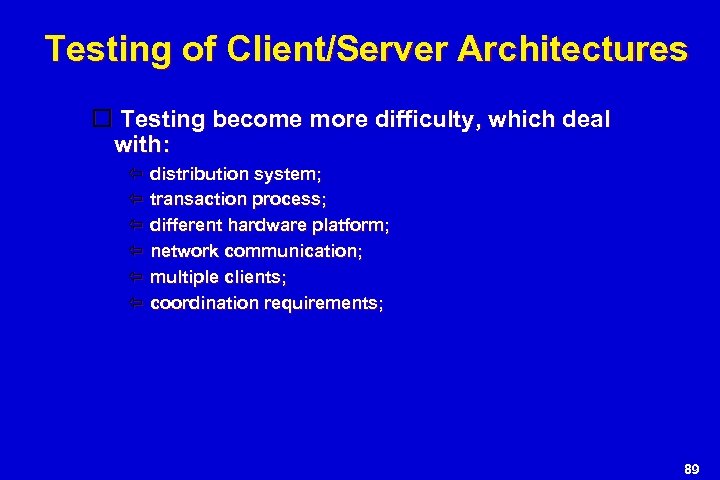 Testing of Client/Server Architectures

Testing become more difficulty, which deal with:

distribution system;

transaction process;

different hardware platform;

network communication;

multiple clients;

coordination requirements;

89